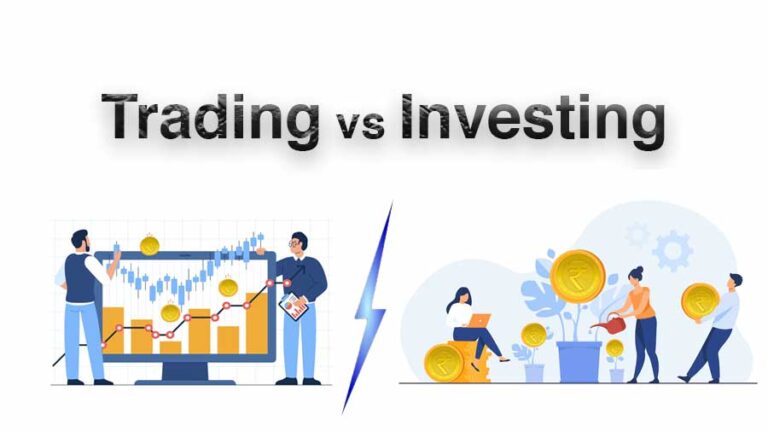 Trading vs Investing